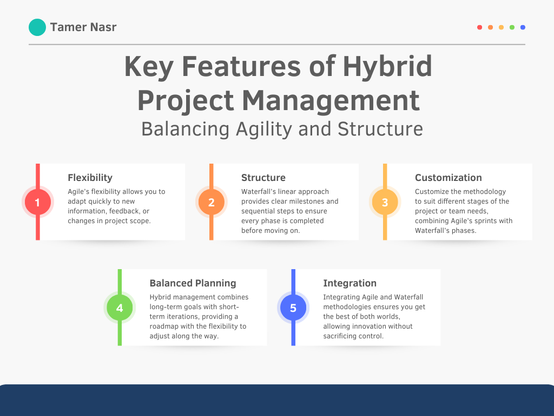 Tamer Nasr

Key Features of Hybrid Project Management
Balancing Agility and Structure

1
Flexibility
Agile's flexibility allows you to adapt quickly to new information, feedback, or changes in project scope.

2
Structure
Waterfall's linear approach provides clear milestones and sequential steps to ensure every phase is completed before moving on.

3
Customization
Customize the methodology to suit different stages of the project or team needs, combining Agile's sprints with Waterfall's phases.

4
Balanced Planning
Hybrid management combines long-term goals with short-term iterations, providing a roadmap with the flexibility to adjust along the way.

5
Integration
Integrating Agile and Waterfall methodologies ensures you get the best of both worlds, allowing innovation without sacrificing control.